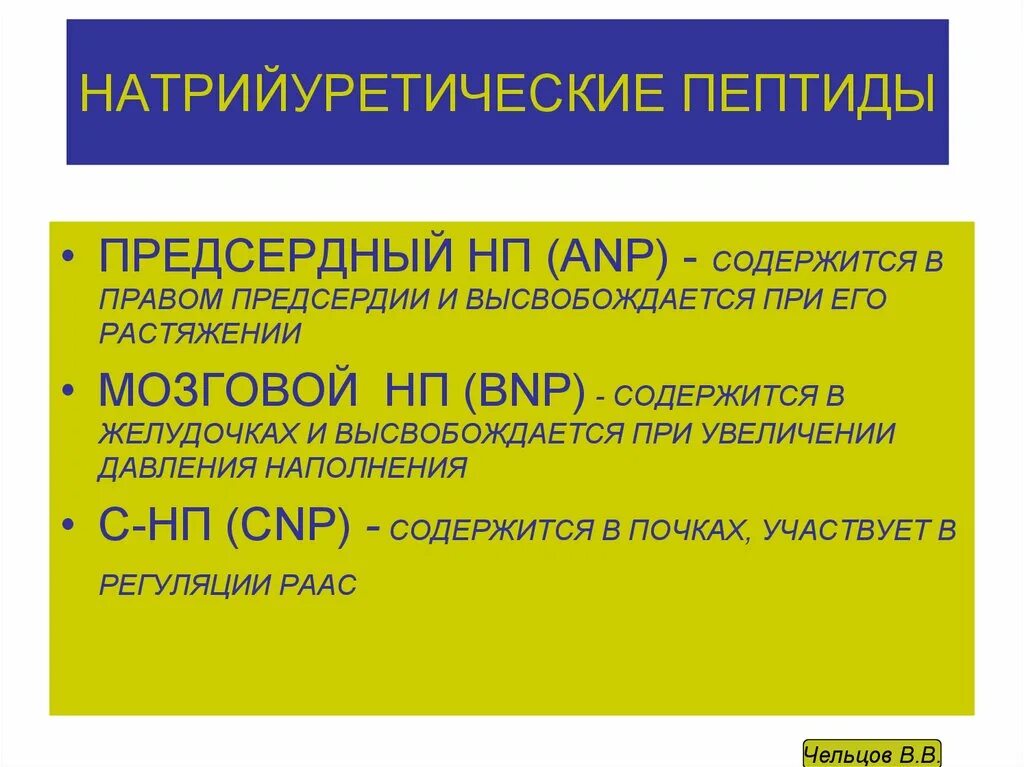 НАТРИЙУРЕТИЧЕСКИЕ ПЕПТИДЫ

• ПРЕДСЕРДНЫЙ НП (ANP) - СОДЕРЖИТСЯ В ПРАВОМ ПРЕДСЕРДИИ И ВЫСВОБОЖДАЕТСЯ ПРИ ЕГО РАСТЯЖЕНИИ

• МОЗГОВОЙ НП (BNP) - СОДЕРЖИТСЯ В ЖЕЛУДОЧКАХ И ВЫСВОБОЖДАЕТСЯ ПРИ УВЕЛИЧЕНИИ ДАВЛЕНИЯ НАПОЛНЕНИЯ

• С-НП (CNP) - СОДЕРЖИТСЯ В ПОЧКАХ, УЧАСТВУЕТ В РЕГУЛЯЦИИ РААС

Чельцов В.В.